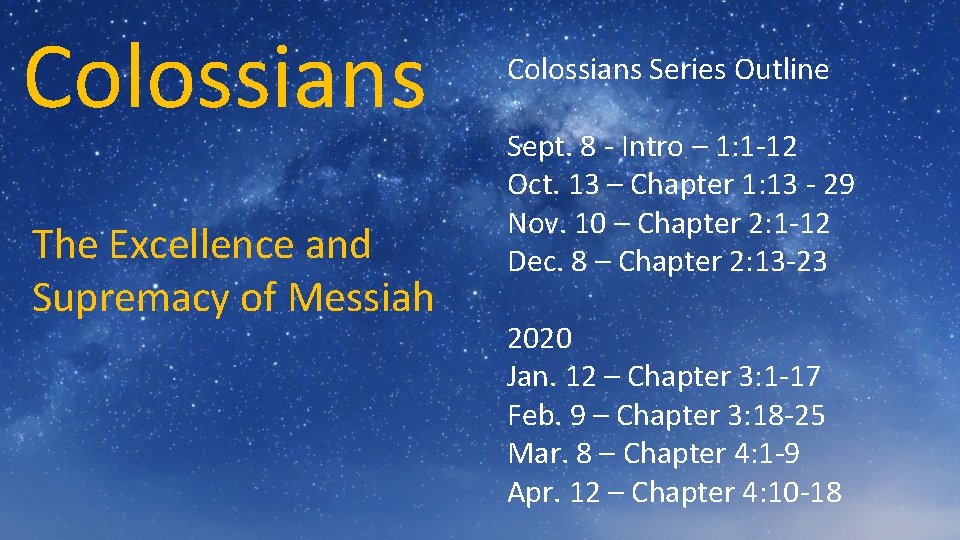 Colossians

The Excellence and Supremacy of Messiah

Colossians Series Outline

Sept. 8 - Intro – 1:1-12
Oct. 13 – Chapter 1:13 - 29
Nov. 10 – Chapter 2:1-12
Dec. 8 – Chapter 2:13-23

2020
Jan. 12 – Chapter 3:1-17
Feb. 9 – Chapter 3:18-25
Mar. 8 – Chapter 4:1-9
Apr. 12 – Chapter 4:10-18